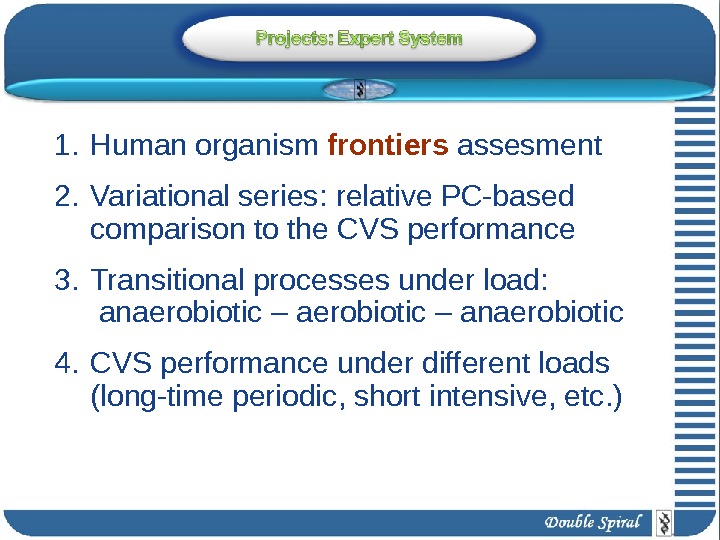 Projects: Expert System

1. Human organism frontiers assesment

2. Variational series: relative PC-based comparison to the CVS performance

3. Transitional processes under load: anaerobiotic – aerobiotic – anaerobiotic

4. CVS performance under different loads (long-time periodic, short intensive, etc.)

Double Spiral